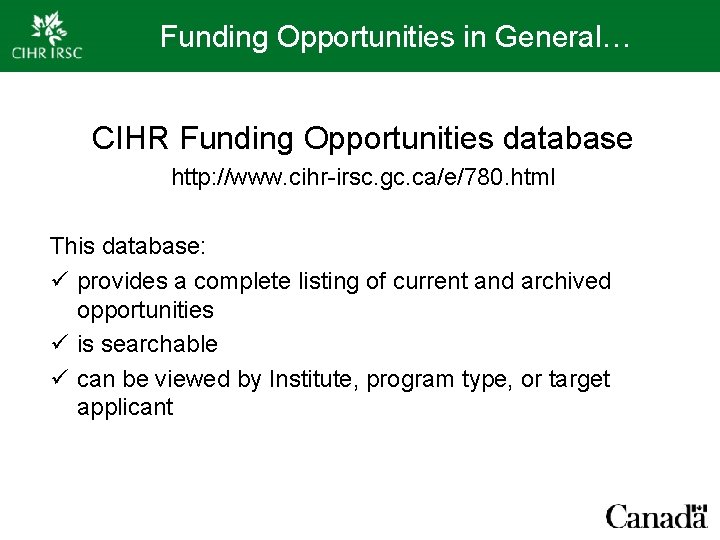 CIHR IRSC

Funding Opportunities in General…

CIHR Funding Opportunities database

http://www.cihr-irsc.gc.ca/e/780.html

This database:

✓ provides a complete listing of current and archived opportunities

✓ is searchable

✓ can be viewed by Institute, program type, or target applicant

Canada